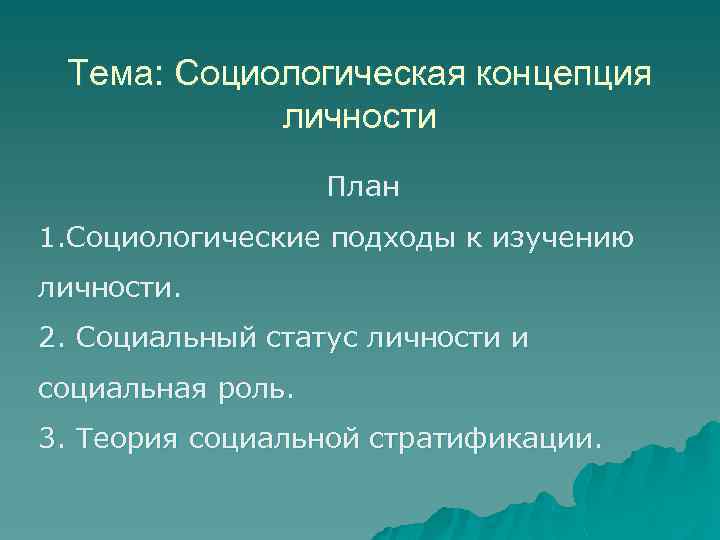 Тема: Социологическая концепция личности

План

1.Социологические подходы к изучению личности.

2. Социальный статус личности и социальная роль.

3. Теория социальной стратификации.